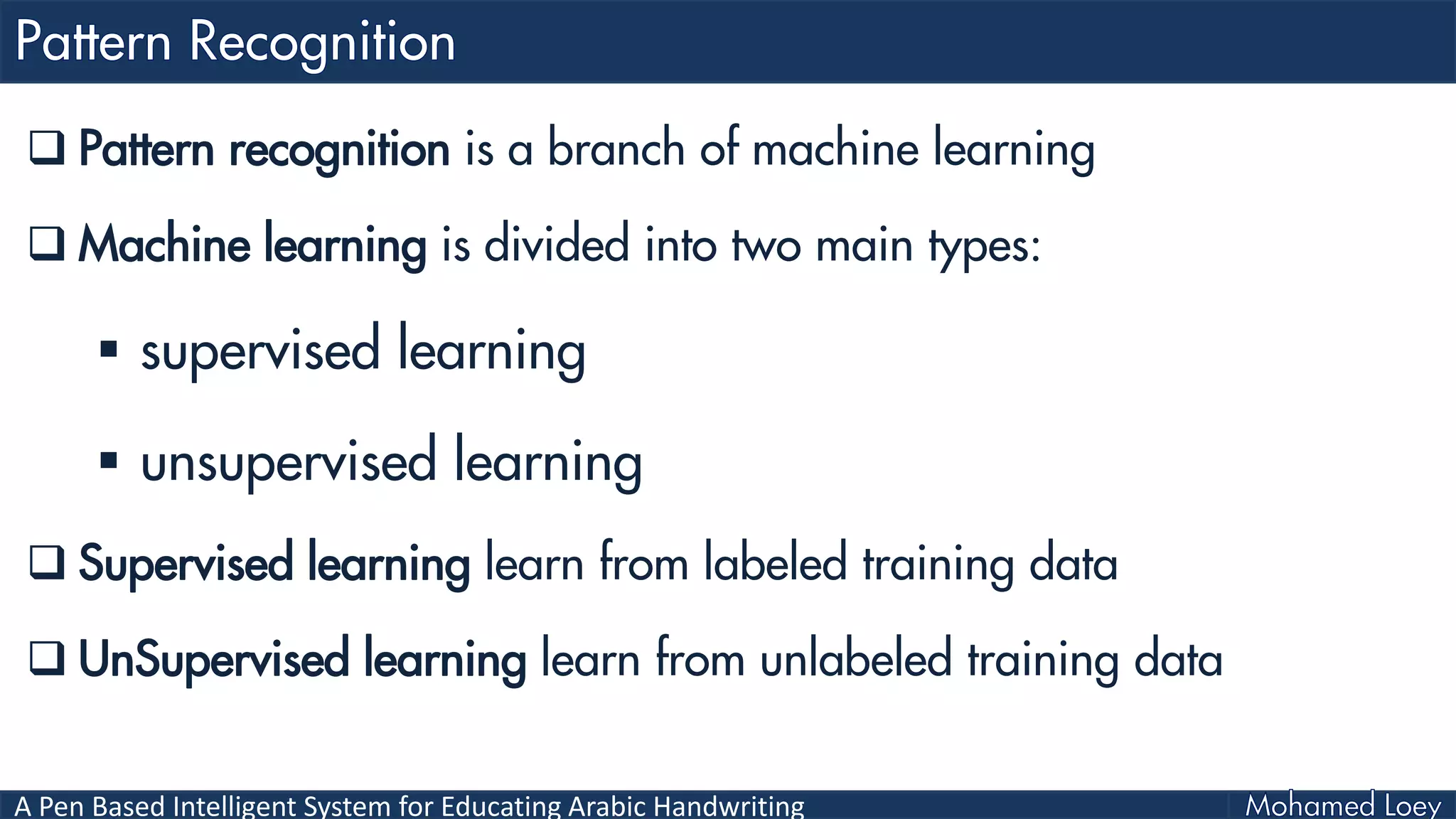 Pattern Recognition

❑ Pattern recognition is a branch of machine learning

❑ Machine learning is divided into two main types:

▪ supervised learning

▪ unsupervised learning

❑ Supervised learning learn from labeled training data

❑ UnSupervised learning learn from unlabeled training data

A Pen Based Intelligent System for Educating Arabic Handwriting

Mohamed Loey